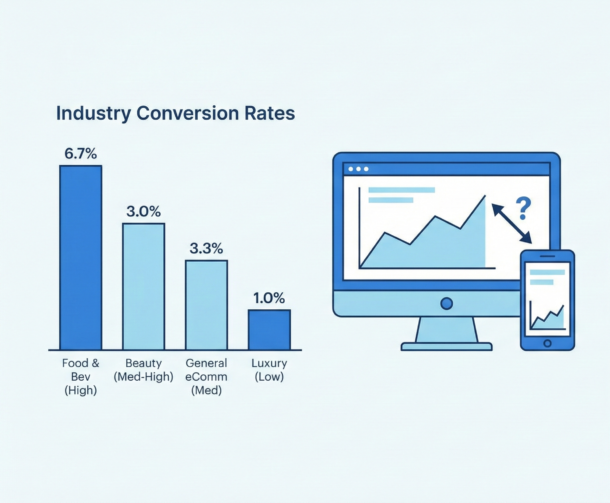 Industry Conversion Rates

6.7%

3.0%

3.3%

1.0%

Food & Bev (High)

Beauty (Med-High)

General eComm (Med)

Luxury (Low)

?